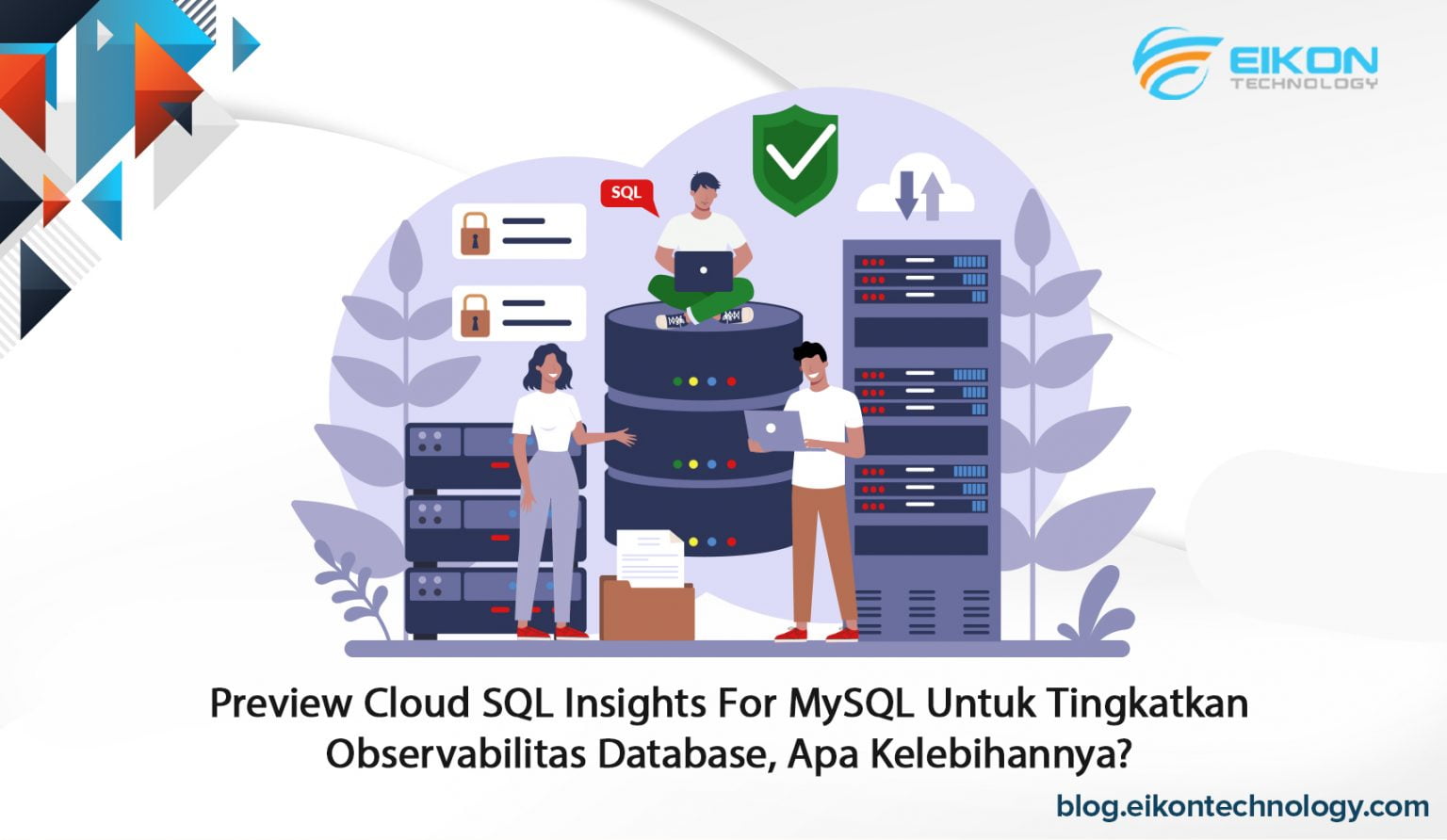 EIKON
TECHNOLOGY

SQL

Preview Cloud SQL Insights For MySQL Untuk Tingkatkan Observabilitas Database, Apa Kelebihannya?

blog.eikontechnology.com